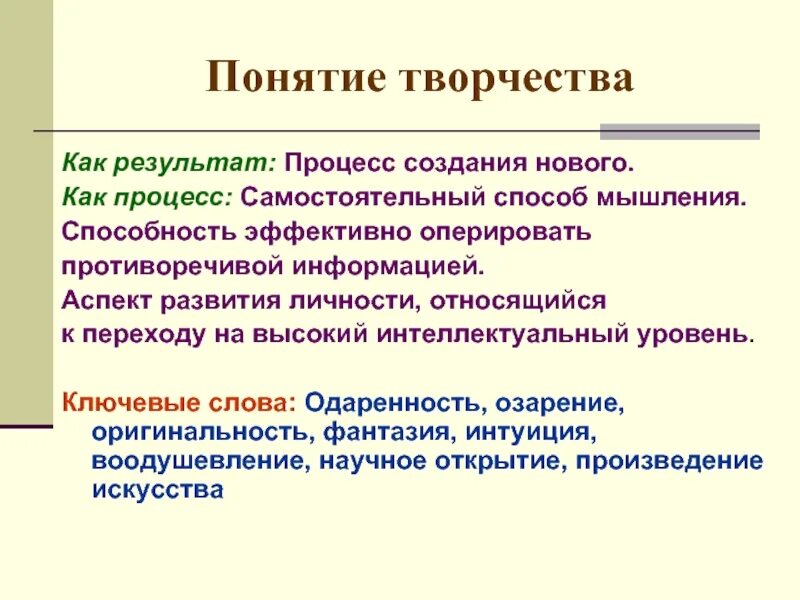 Понятие творчества

Как результат: Процесс создания нового.
Как процесс: Самостоятельный способ мышления.
Способность эффективно оперировать противоречивой информацией.
Аспект развития личности, относящийся к переходу на высокий интеллектуальный уровень.

Ключевые слова: Одаренность, озарение, оригинальность, фантазия, интуиция, воодушевление, научное открытие, произведение искусства